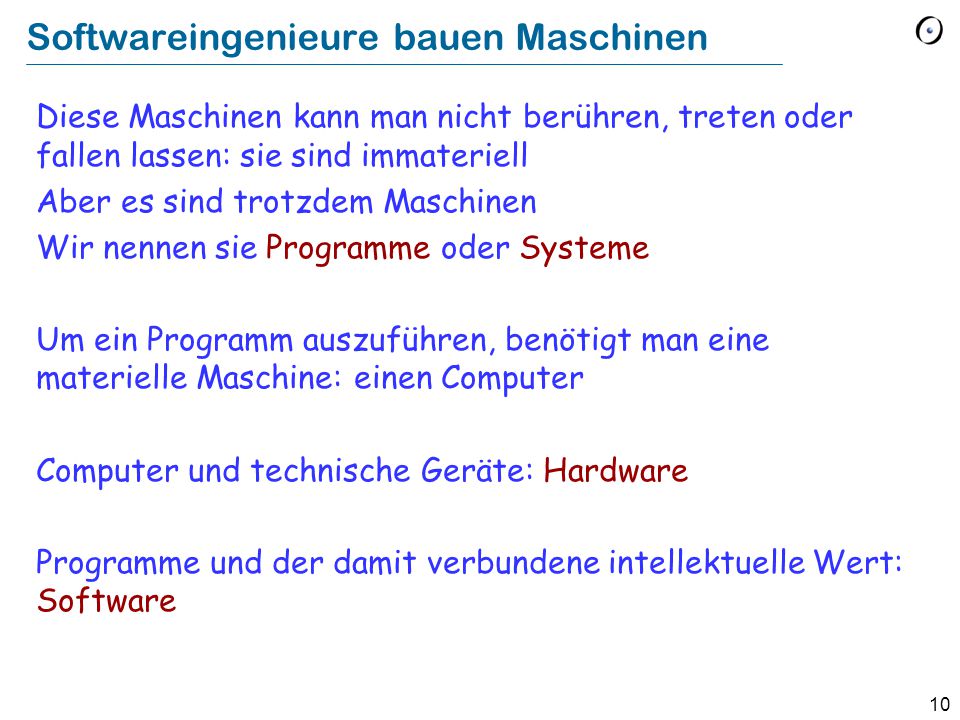 Softwareingenieure bauen Maschinen

Diese Maschinen kann man nicht berühren, treten oder fallen lassen: sie sind immateriell

Aber es sind trotzdem Maschinen

Wir nennen sie Programme oder Systeme

Um ein Programm auszuführen, benötigt man eine materielle Maschine: einen Computer

Computer und technische Geräte: Hardware

Programme und der damit verbundene intellektuelle Wert: Software

10